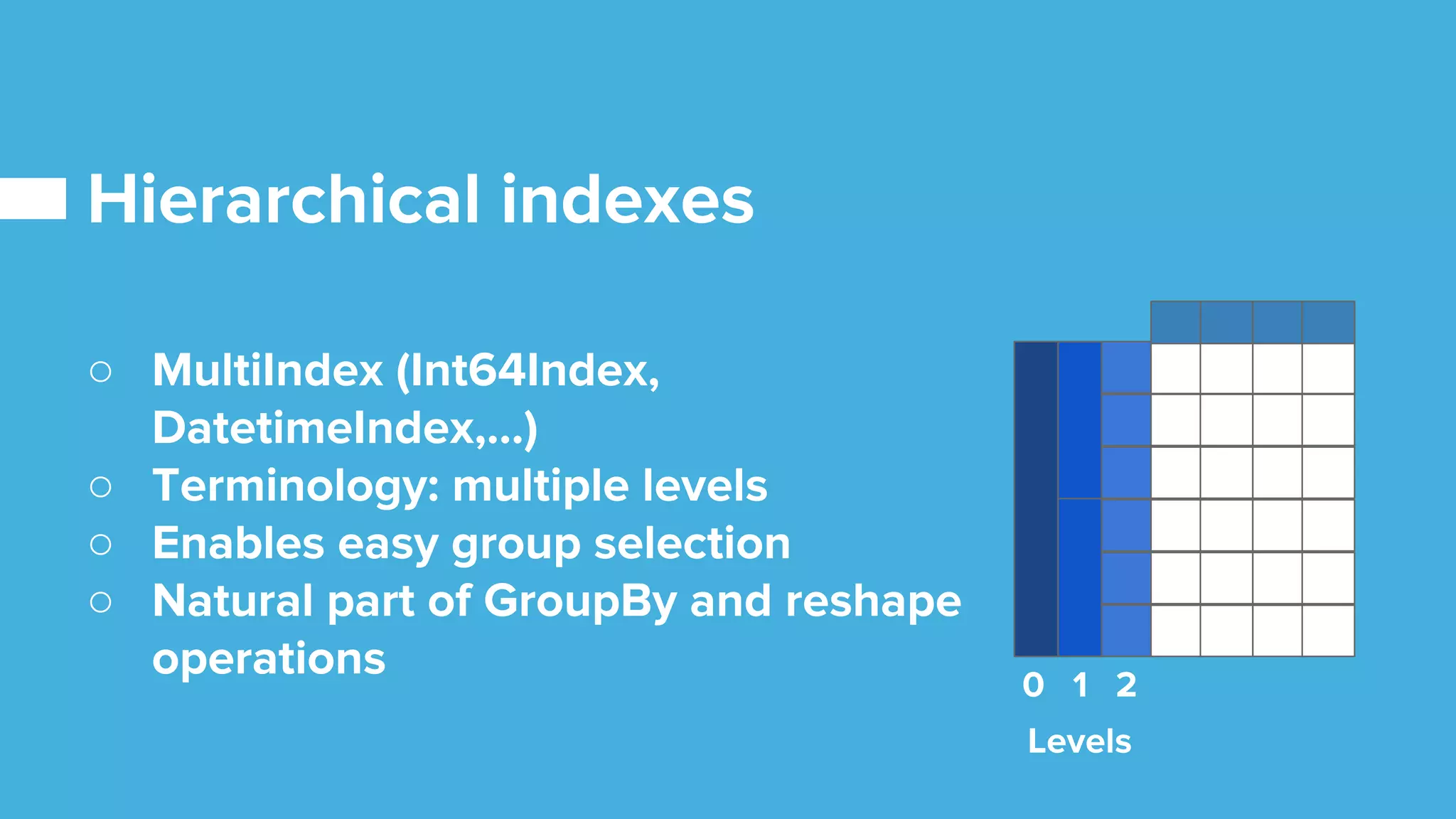 Hierarchical indexes

○ MultiIndex (Int64Index, DatetimeIndex,...)
○ Terminology: multiple levels
○ Enables easy group selection
○ Natural part of GroupBy and reshape operations

0 1 2

Levels